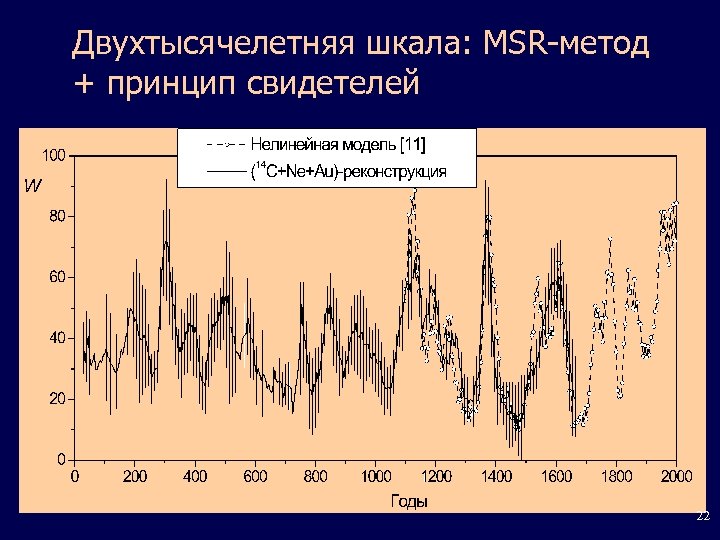 Двухтысячелетняя шкала: MSR-метод + принцип свидетелей

Нелинейная модель [11]
($^{14}C$+Ne+Au)-реконструкция

W

100
80
60
40
20
0

0 200 400 600 800 1000 1200 1400 1600 1800 2000

Годы

22